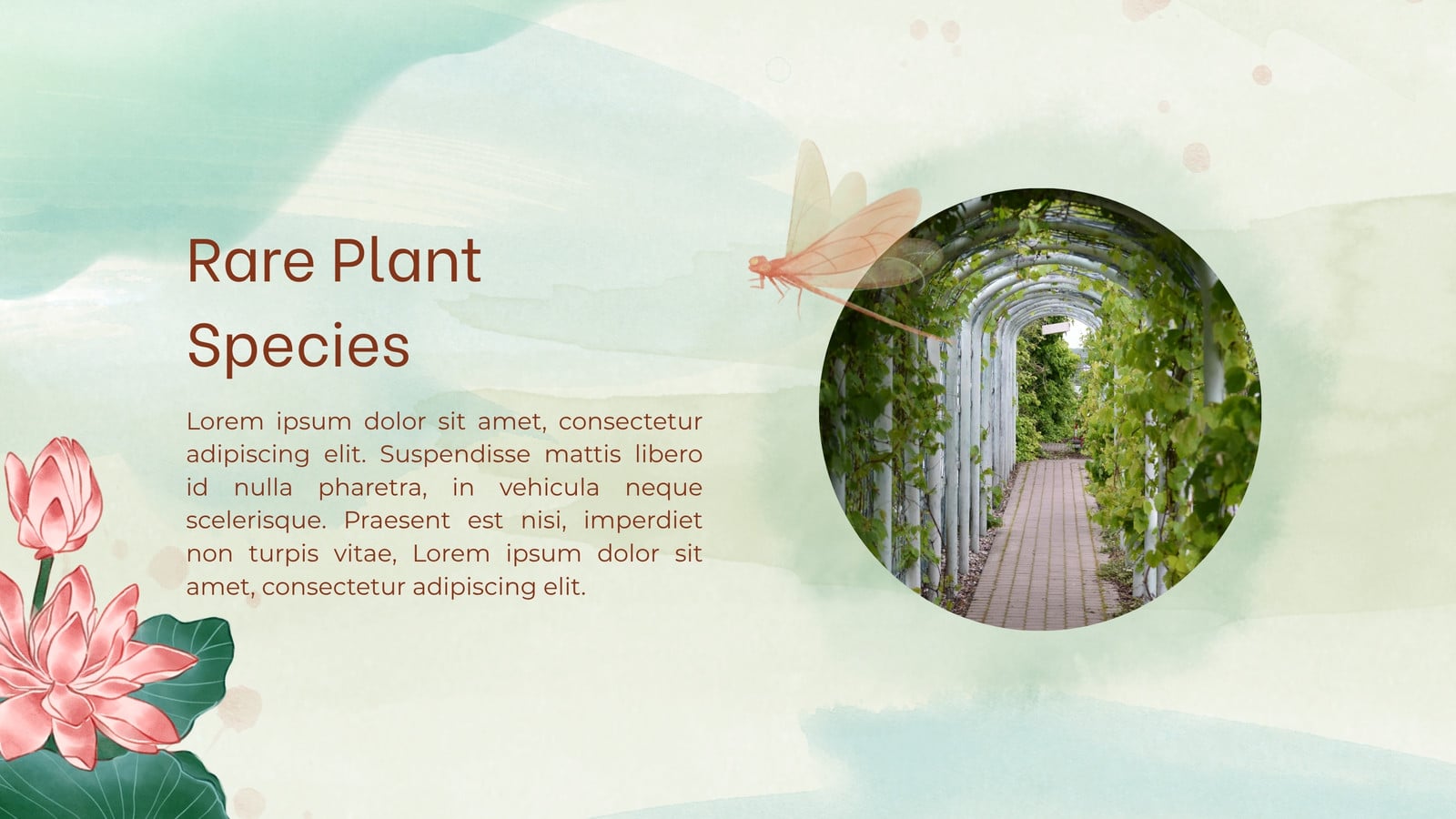 Rare Plant Species

Lorem ipsum dolor sit amet, consectetur adipiscing elit. Suspendisse mattis libero id nulla pharetra, in vehicula neque scelerisque. Praesent est nisi, imperdiet non turpis vitae, Lorem ipsum dolor sit amet, consectetur adipiscing elit.